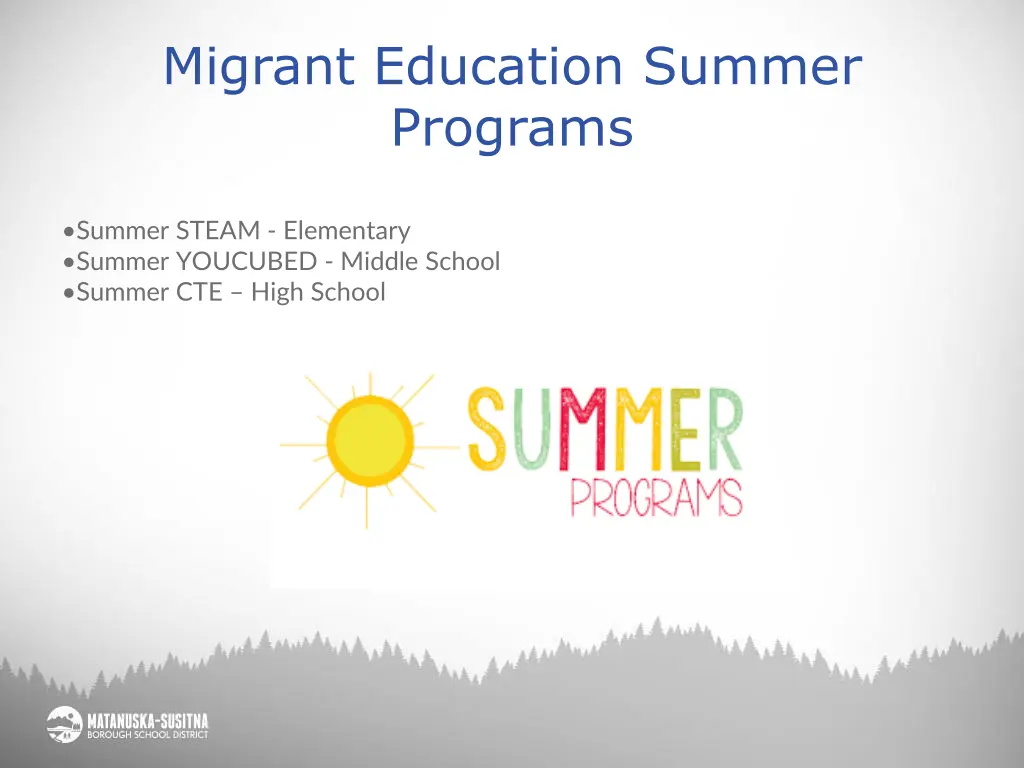 Migrant Education Summer Programs

•Summer STEAM - Elementary
•Summer YOUCUBED - Middle School
•Summer CTE – High School

SUMMER
PROGRAMS

MATANUSKA-SUSITNA
BOROUGH SCHOOL DISTRICT